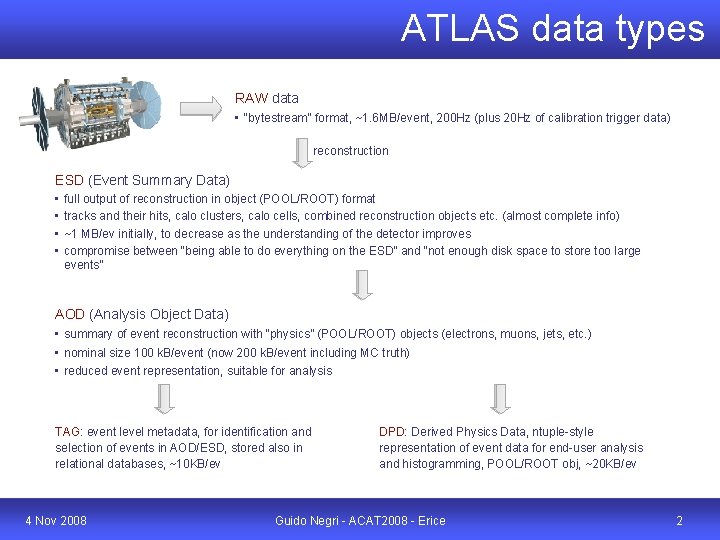 ATLAS data types

RAW data
▪ "bytestream" format, ~1.6MB/event, 200Hz (plus 20Hz of calibration trigger data)

reconstruction

ESD (Event Summary Data)
▪ full output of reconstruction in object (POOL/ROOT) format
▪ tracks and their hits, calo clusters, calo cells, combined reconstruction objects etc. (almost complete info)
▪ ~1 MB/ev initially, to decrease as the understanding of the detector improves
▪ compromise between "being able to do everything on the ESD" and "not enough disk space to store too large events"

AOD (Analysis Object Data)
▪ summary of event reconstruction with "physics" (POOL/ROOT) objects (electrons, muons, jets, etc.)
▪ nominal size 100 kB/event (now 200 kB/event including MC truth)
▪ reduced event representation, suitable for analysis

TAG: event level metadata, for identification and selection of events in AOD/ESD, stored also in relational databases, ~10KB/ev

DPD: Derived Physics Data, ntuple-style representation of event data for end-user analysis and histogramming, POOL/ROOT obj, ~20KB/ev

4 Nov 2008

Guido Negri - ACAT2008 - Erice

2